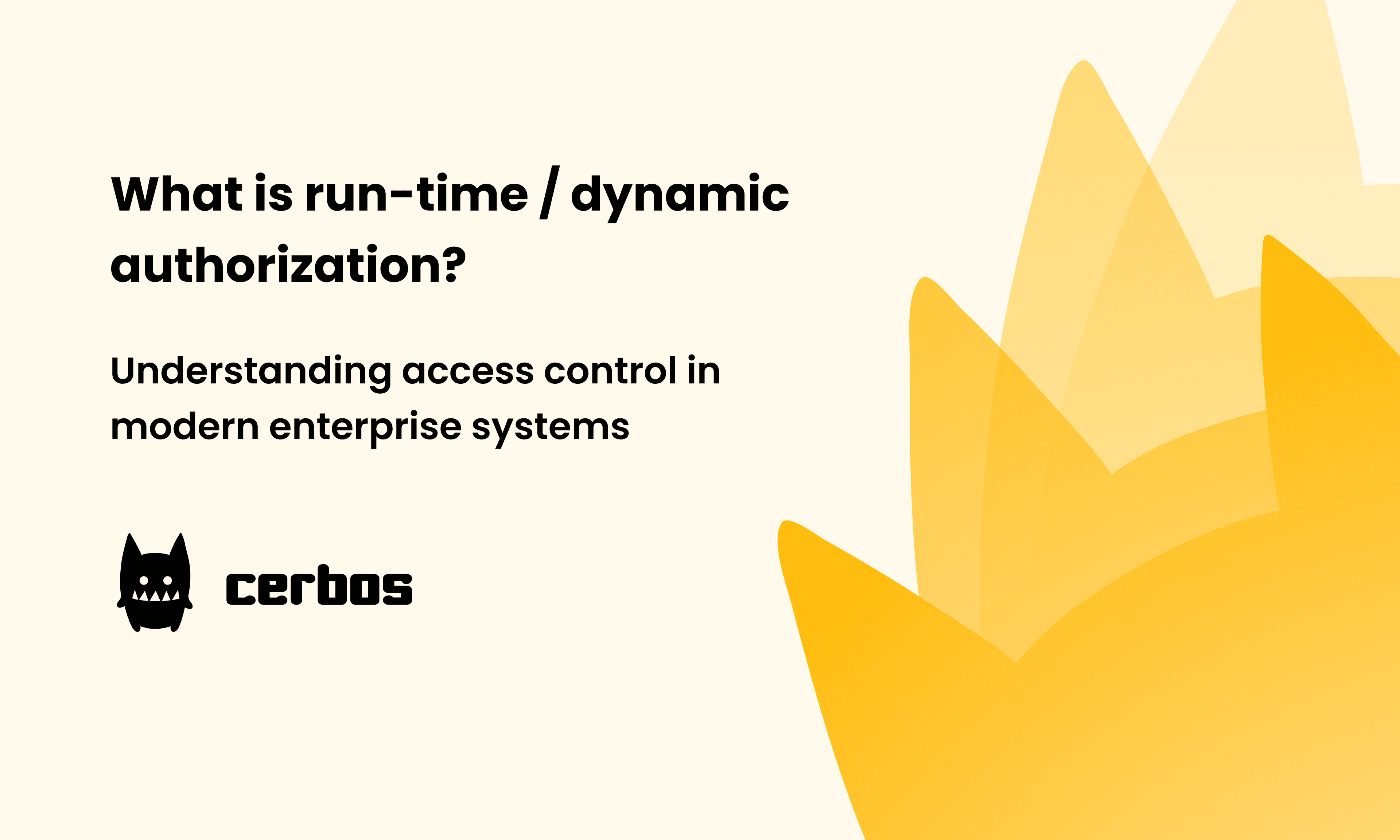 What is run-time / dynamic authorization?

Understanding access control in modern enterprise systems

cerbos